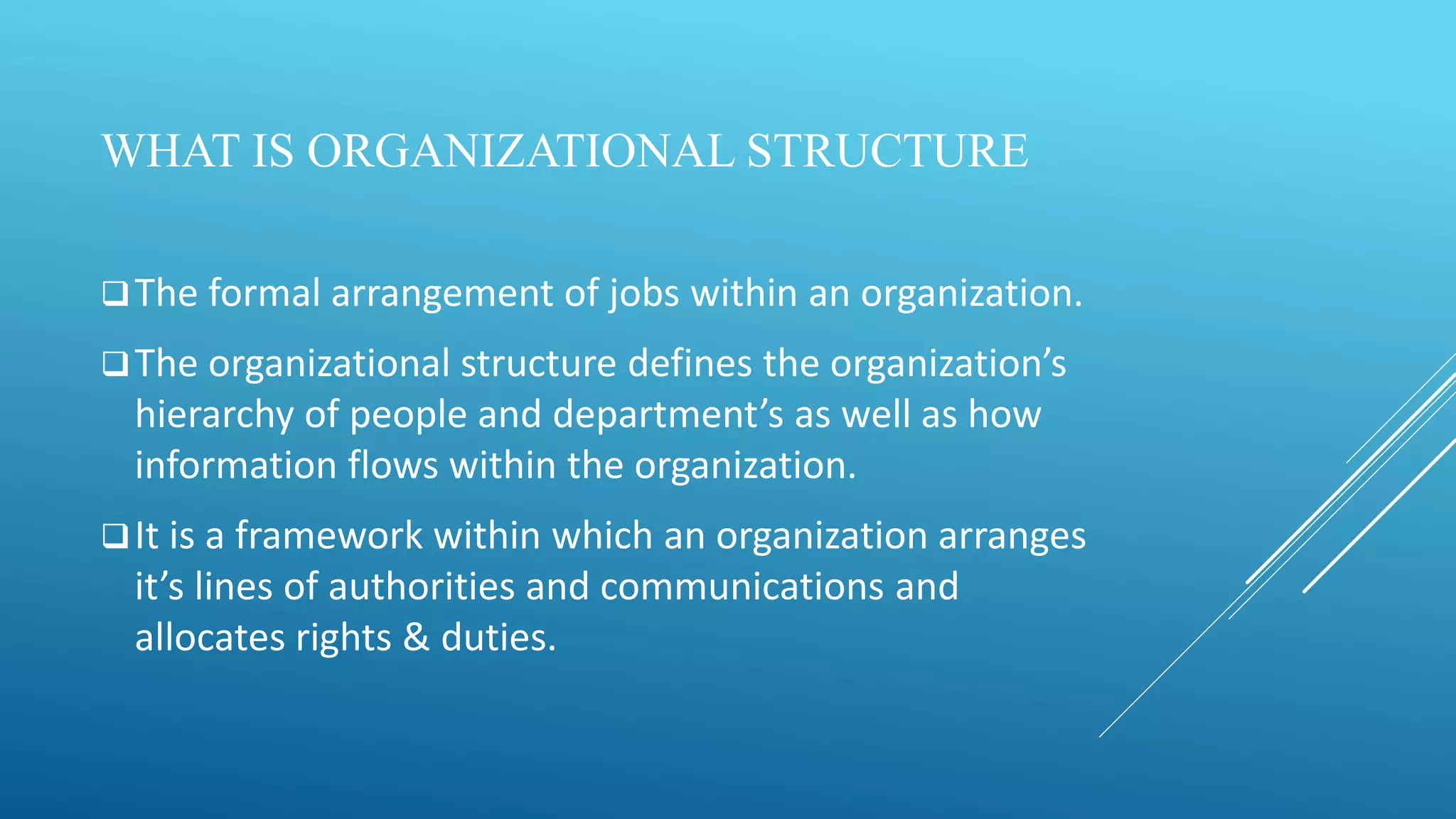 WHAT IS ORGANIZATIONAL STRUCTURE

❑ The formal arrangement of jobs within an organization.

❑ The organizational structure defines the organization’s hierarchy of people and department’s as well as how information flows within the organization.

❑ It is a framework within which an organization arranges it’s lines of authorities and communications and allocates rights & duties.